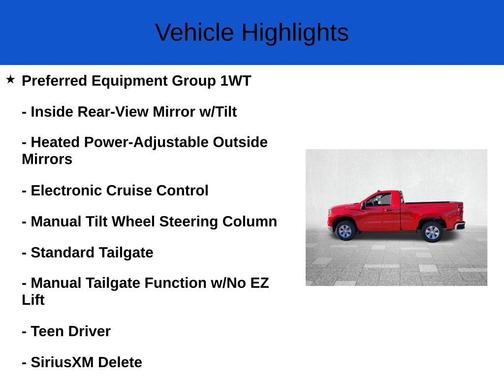 Vehicle Highlights

★ Preferred Equipment Group 1WT

- Inside Rear-View Mirror w/Tilt

- Heated Power-Adjustable Outside Mirrors

- Electronic Cruise Control

- Manual Tilt Wheel Steering Column

- Standard Tailgate

- Manual Tailgate Function w/No EZ Lift

- Teen Driver

- SiriusXM Delete